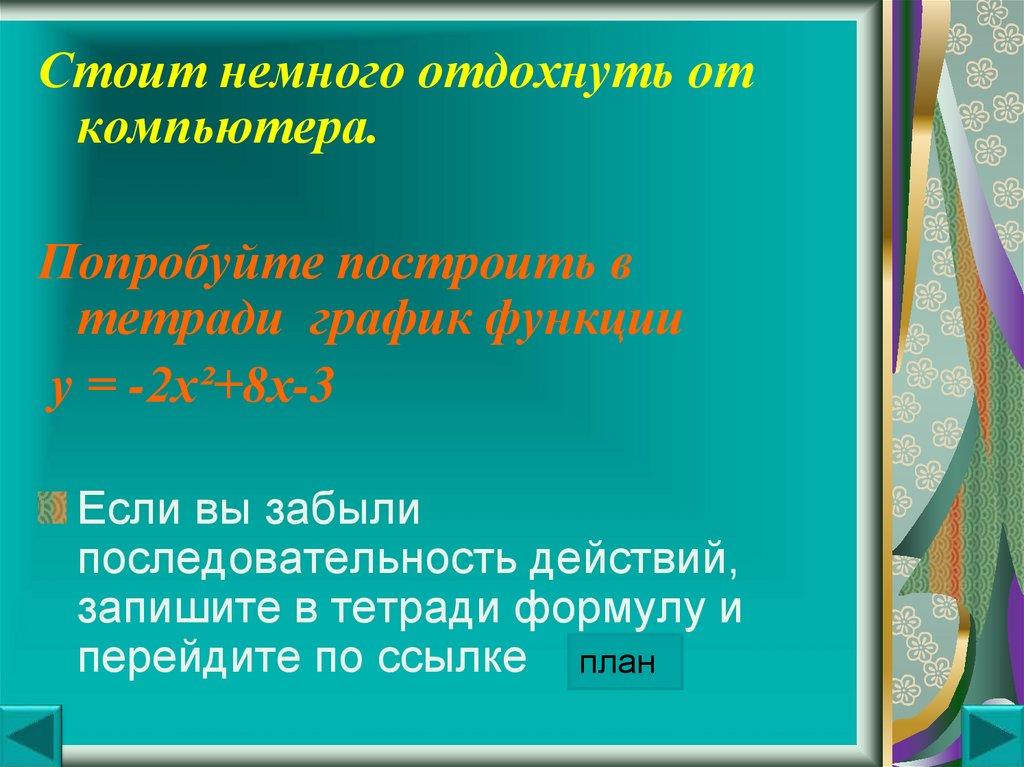 Стоит немного отдохнуть от компьютера.

Попробуйте построить в тетради график функции

$y = -2x^2+8x-3$

Если вы забыли последовательность действий, запишите в тетради формулу и перейдите по ссылке план